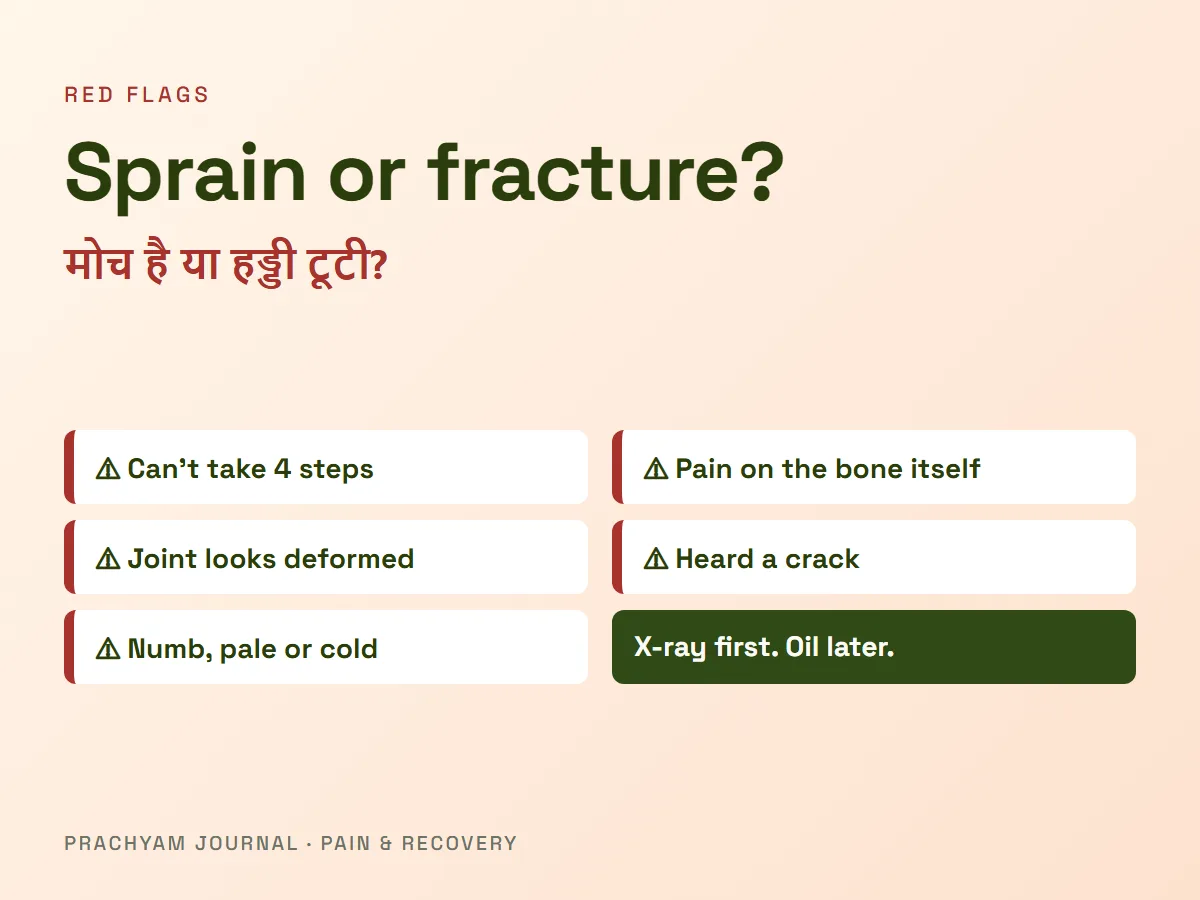 RED FLAGS

Sprain or fracture?

मोच है या हड्डी टूटी?

⚠ Can't take 4 steps

⚠ Joint looks deformed

⚠ Numb, pale or cold

⚠ Pain on the bone itself

⚠ Heard a crack

X-ray first. Oil later.

PRACHYAM JOURNAL · PAIN & RECOVERY